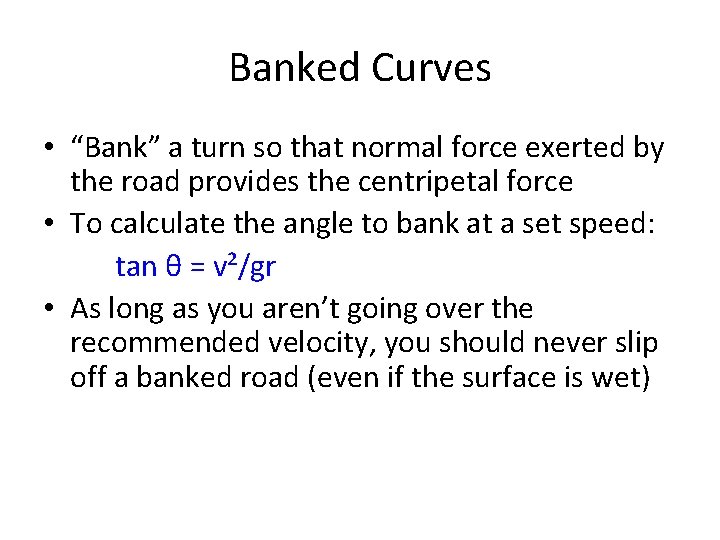 Banked Curves

• “Bank” a turn so that normal force exerted by the road provides the centripetal force

• To calculate the angle to bank at a set speed:

$\tan \theta = v^2/gr$

• As long as you aren’t going over the recommended velocity, you should never slip off a banked road (even if the surface is wet)